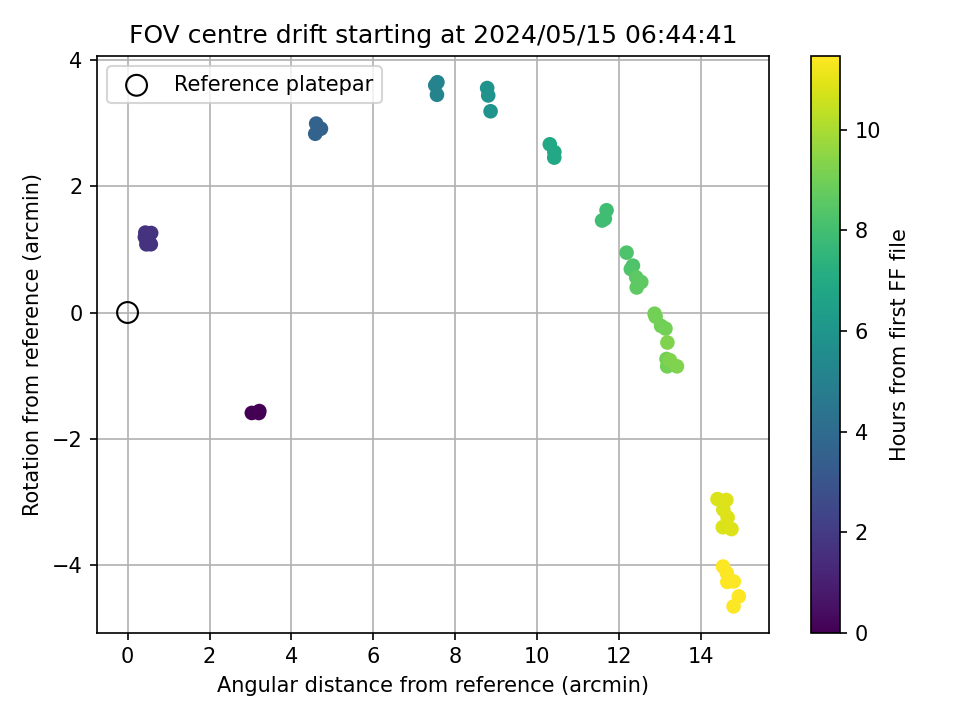 FOV centre drift starting at 2024/05/15 06:44:41

Reference platepar

Rotation from reference (arcmin)

4
2
0
−2
−4

0
2
4
6
8
10
12
14

Angular distance from reference (arcmin)

Hours from first FF file

10
8
6
4
2
0